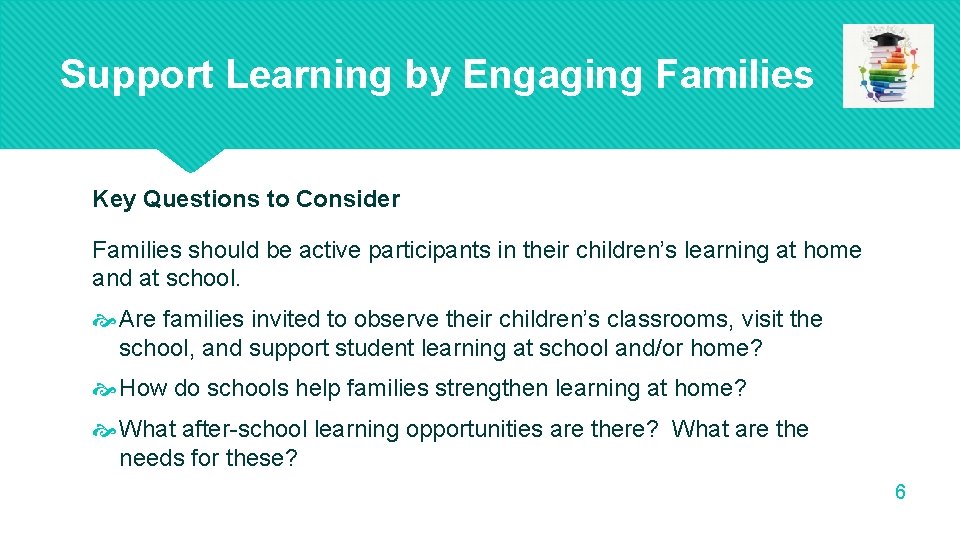 Support Learning by Engaging Families

Key Questions to Consider

Families should be active participants in their children’s learning at home and at school.

Are families invited to observe their children’s classrooms, visit the school, and support student learning at school and/or home?

How do schools help families strengthen learning at home?

What after-school learning opportunities are there? What are the needs for these?

6